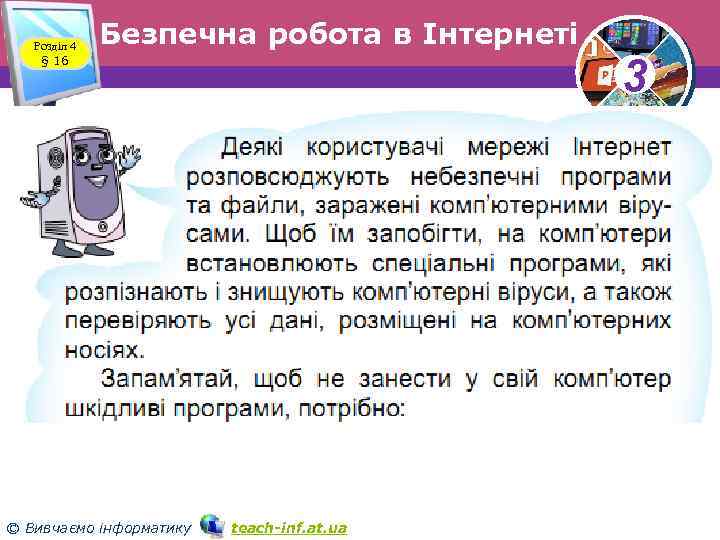 Розділ 4
§ 16

Безпечна робота в Інтернеті

3

Деякі користувачі мережі Інтернет розповсюджують небезпечні програми та файли, заражені комп'ютерними вірусами. Щоб їм запобігти, на комп'ютери встановлюють спеціальні програми, які розпізнають і знищують комп'ютерні віруси, а також перевіряють усі дані, розміщені на комп'ютерних носіях.

Запам'ятай, щоб не занести у свій комп'ютер шкідливі програми, потрібно:

© Вивчаємо інформатику teach-inf.at.ua